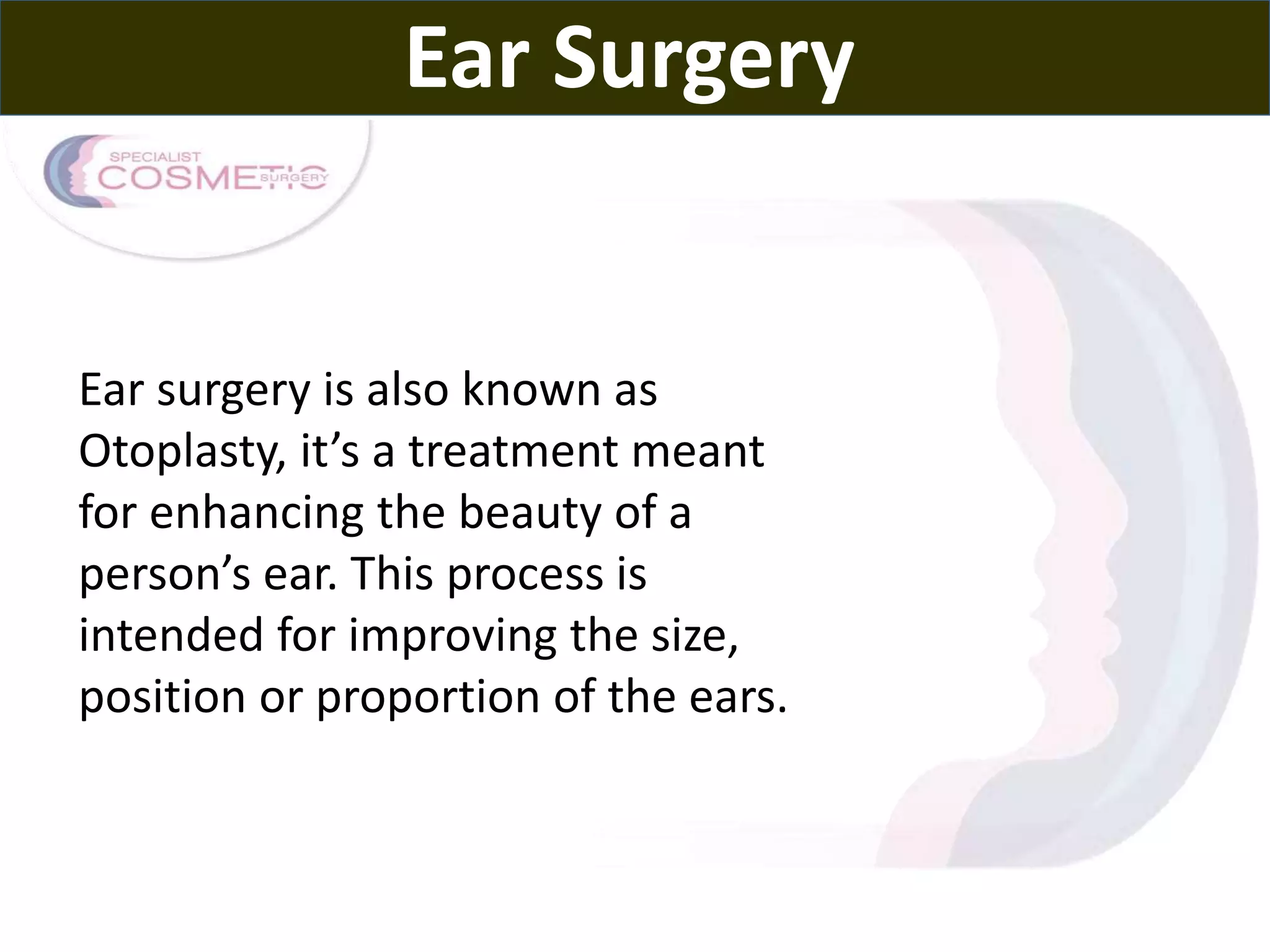 Ear Surgery

SPECIALIST COSMETIC SURGERY

Ear surgery is also known as Otoplasty, it’s a treatment meant for enhancing the beauty of a person’s ear. This process is intended for improving the size, position or proportion of the ears.